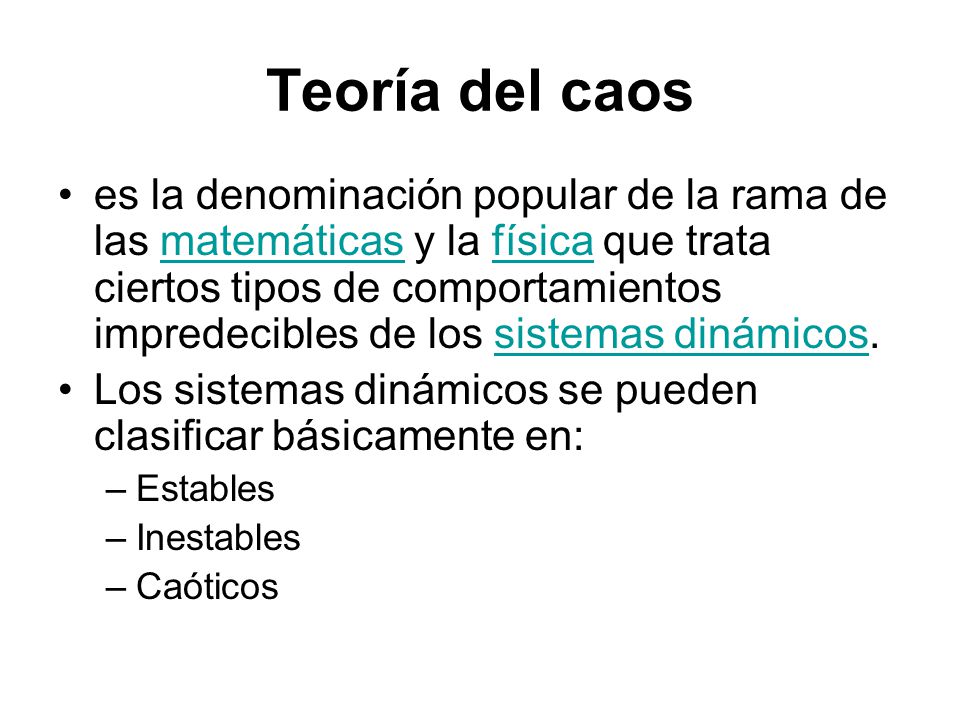 Teoría del caos

• es la denominación popular de la rama de las matemáticas y la física que trata ciertos tipos de comportamientos impredecibles de los sistemas dinámicos.
• Los sistemas dinámicos se pueden clasificar básicamente en:
– Estables
– Inestables
– Caóticos